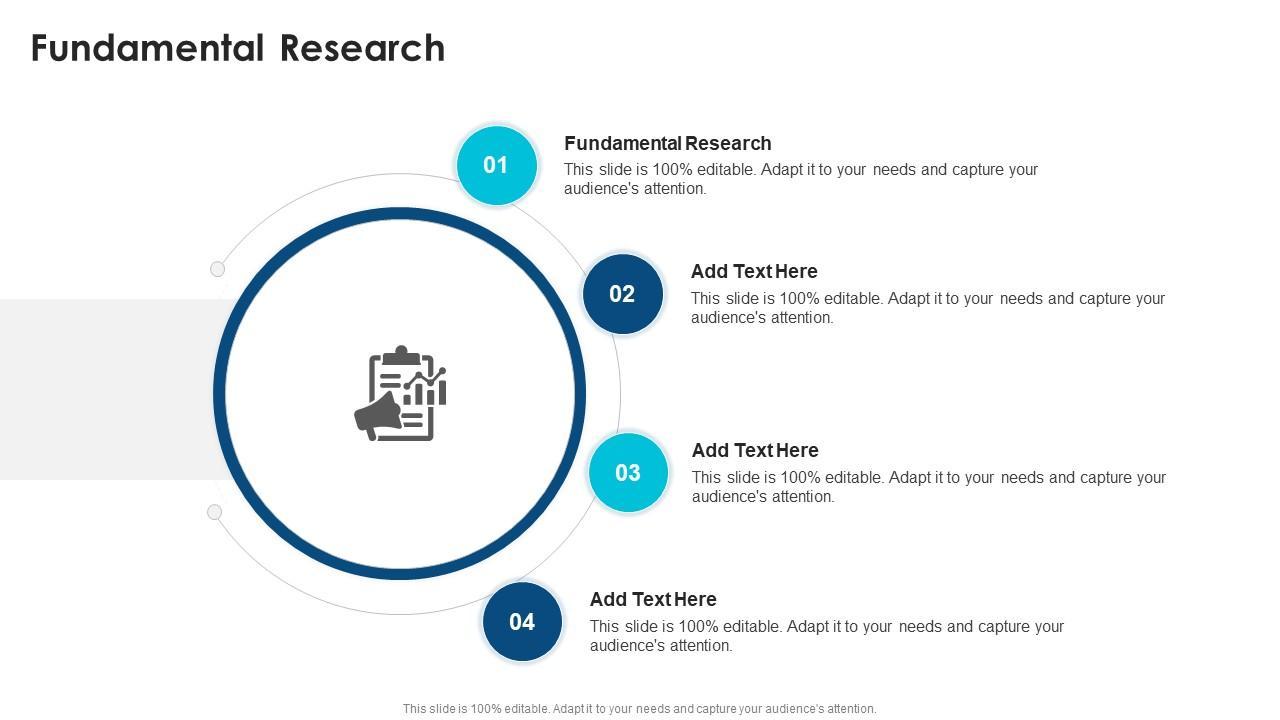 Fundamental Research

01

Fundamental Research
This slide is 100% editable. Adapt it to your needs and capture your audience's attention.

02

Add Text Here
This slide is 100% editable. Adapt it to your needs and capture your audience's attention.

03

Add Text Here
This slide is 100% editable. Adapt it to your needs and capture your audience's attention.

04

Add Text Here
This slide is 100% editable. Adapt it to your needs and capture your audience's attention.

This slide is 100% editable. Adapt it to your needs and capture your audience's attention.